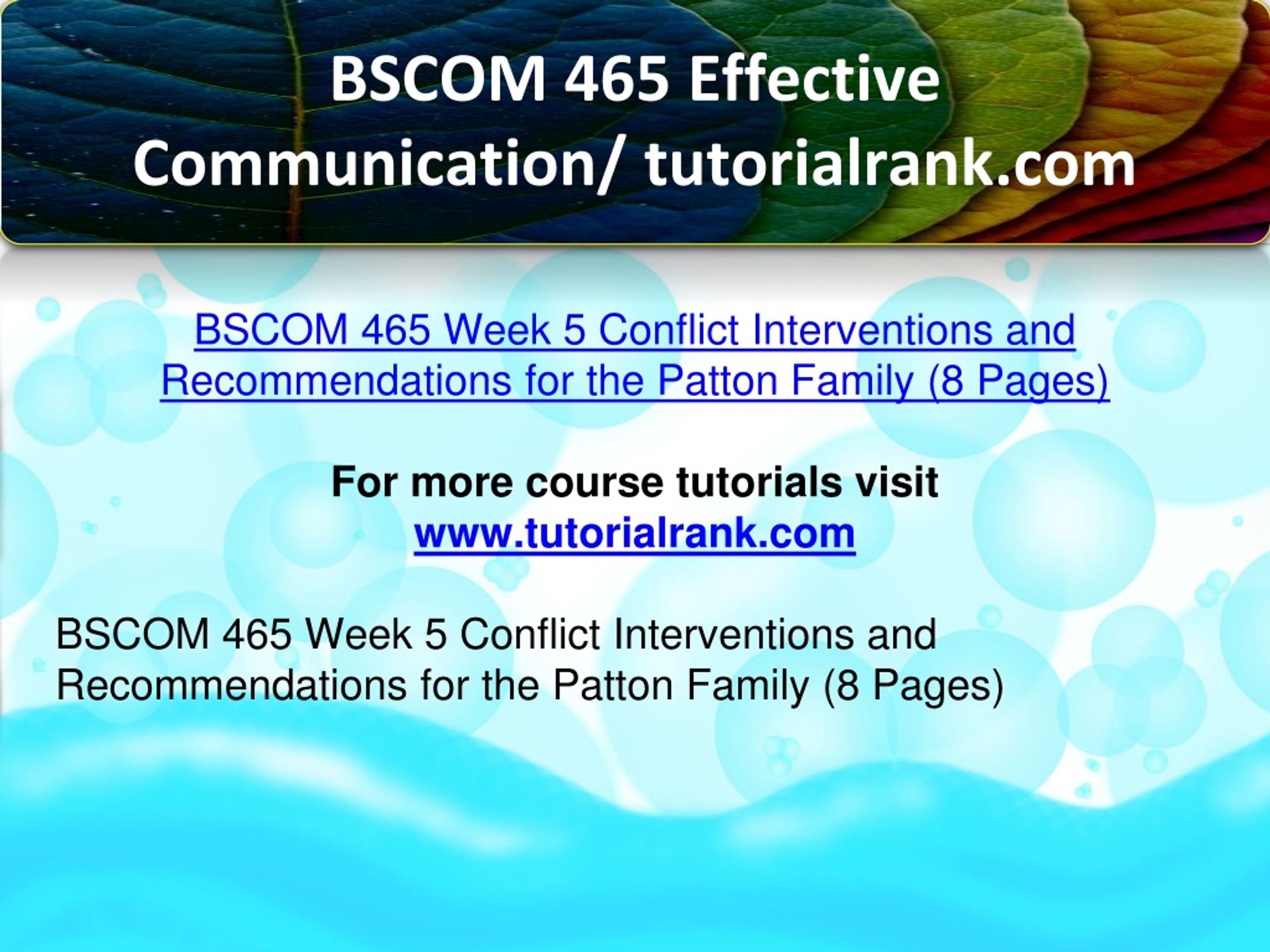 BSCOM 465 Effective Communication/ tutorialrank.com

BSCOM 465 Week 5 Conflict Interventions and Recommendations for the Patton Family (8 Pages)

For more course tutorials visit
www.tutorialrank.com

BSCOM 465 Week 5 Conflict Interventions and Recommendations for the Patton Family (8 Pages)